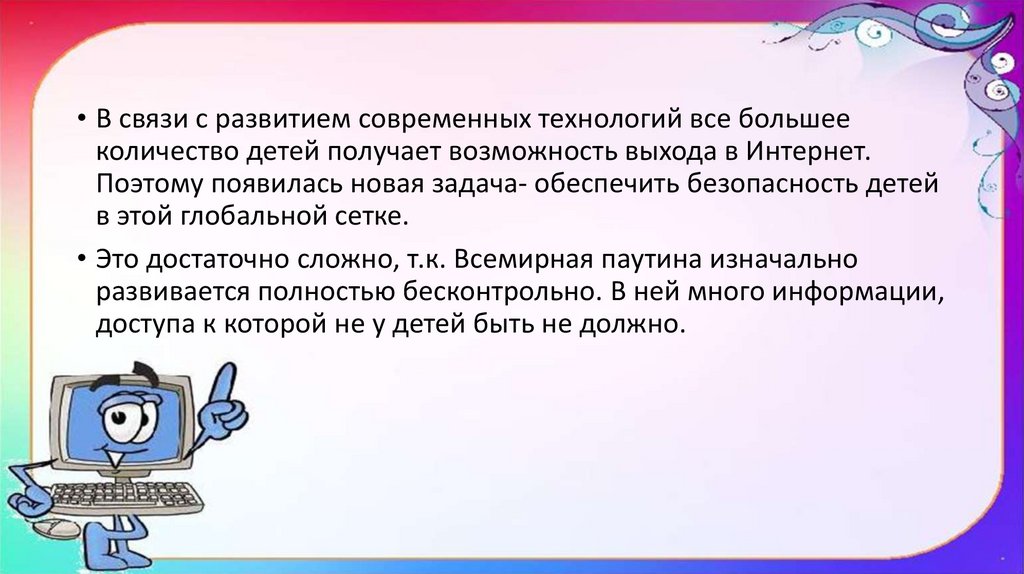 • В связи с развитием современных технологий все большее количество детей получает возможность выхода в Интернет. Поэтому появилась новая задача- обеспечить безопасность детей в этой глобальной сетке.

• Это достаточно сложно, т.к. Всемирная паутина изначально развивается полностью бесконтрольно. В ней много информации, доступа к которой не у детей быть не должно.